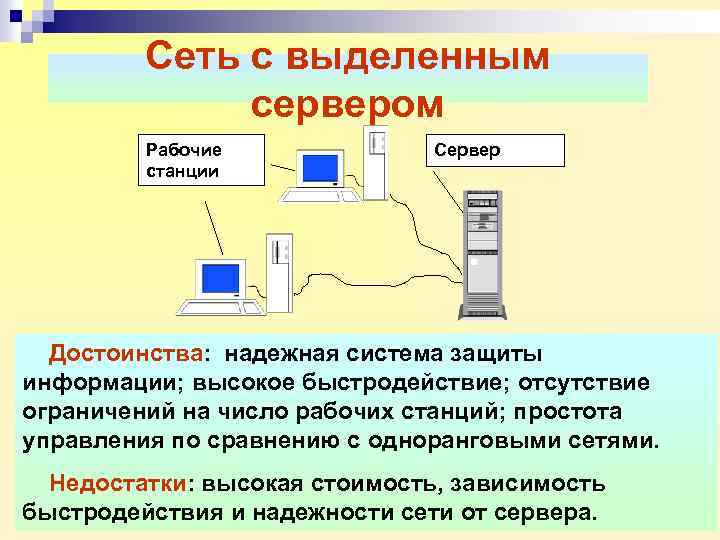 Сеть с выделенным сервером

Рабочие станции

Сервер

Достоинства: надежная система защиты информации; высокое быстродействие; отсутствие ограничений на число рабочих станций; простота управления по сравнению с одноранговыми сетями.

Недостатки: высокая стоимость, зависимость быстродействия и надежности сети от сервера.